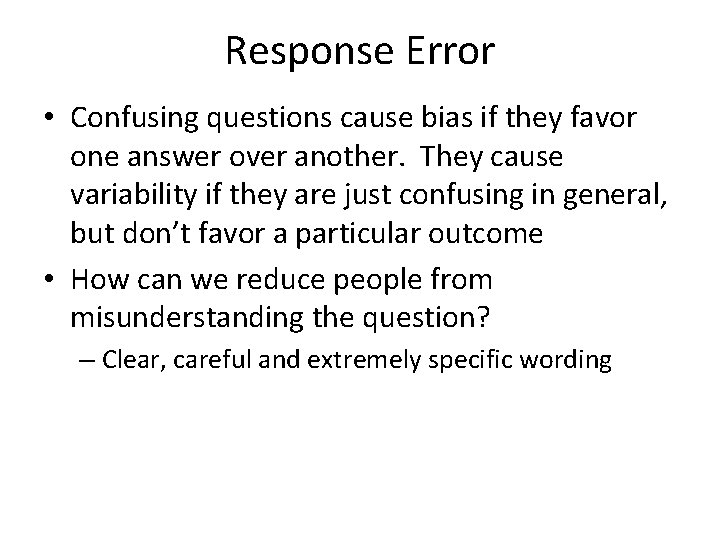 Response Error

• Confusing questions cause bias if they favor one answer over another. They cause variability if they are just confusing in general, but don't favor a particular outcome

• How can we reduce people from misunderstanding the question?

– Clear, careful and extremely specific wording